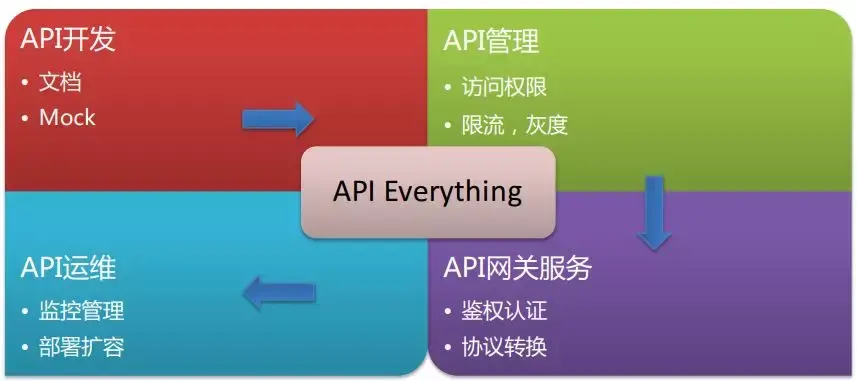 API开发
• 文档
• Mock

API管理
• 访问权限
• 限流，灰度

API Everything

API运维
• 监控管理
• 部署扩容

API网关服务
• 鉴权认证
• 协议转换